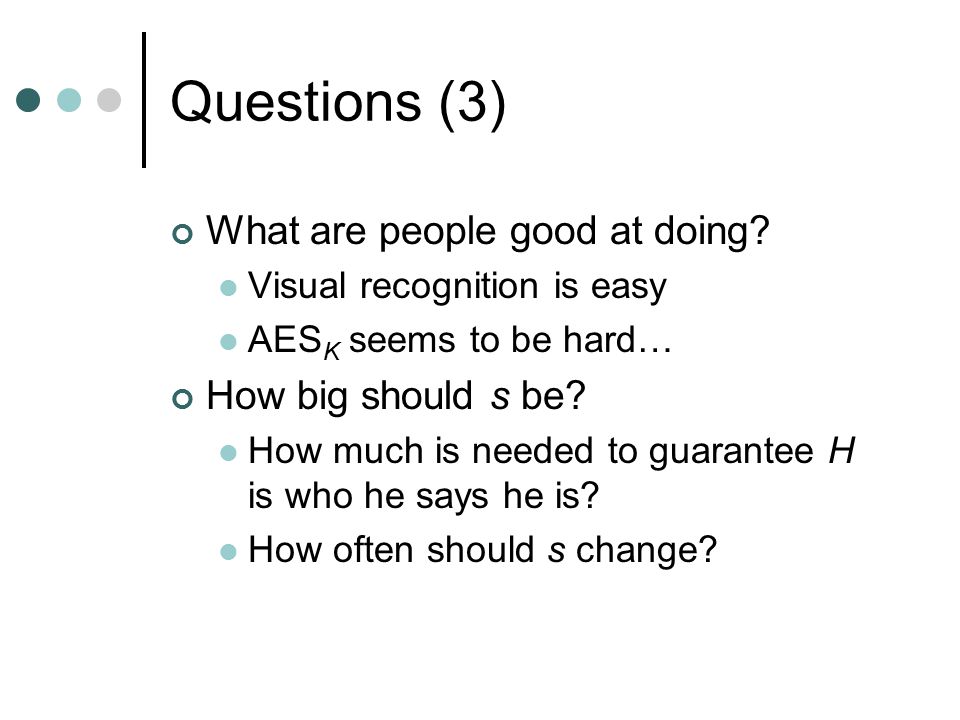 Questions (3)

What are people good at doing?

Visual recognition is easy

$AES_K$ seems to be hard…

How big should $s$ be?

How much is needed to guarantee $H$ is who he says he is?

How often should $s$ change?